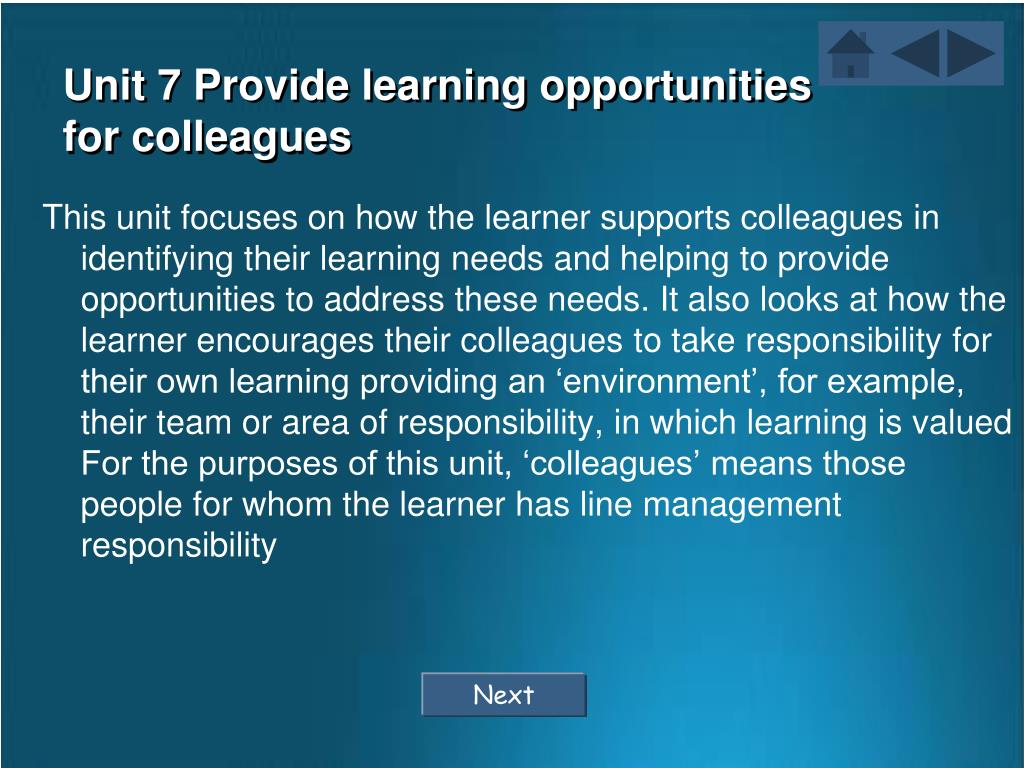 Unit 7 Provide learning opportunities for colleagues

This unit focuses on how the learner supports colleagues in identifying their learning needs and helping to provide opportunities to address these needs. It also looks at how the learner encourages their colleagues to take responsibility for their own learning providing an ‘environment’, for example, their team or area of responsibility, in which learning is valued For the purposes of this unit, ‘colleagues’ means those people for whom the learner has line management responsibility

Next